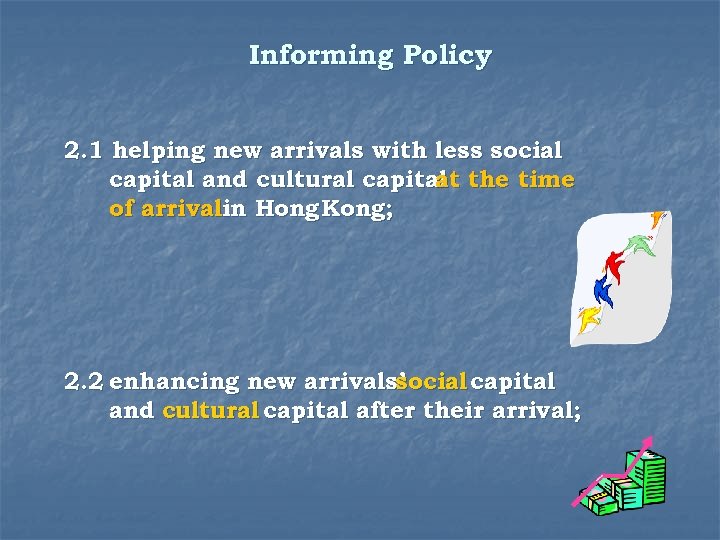 Informing Policy

2.1 helping new arrivals with less social capital and cultural capital at the time of arrival in Hong Kong;

2.2 enhancing new arrivals' social capital and cultural capital after their arrival;